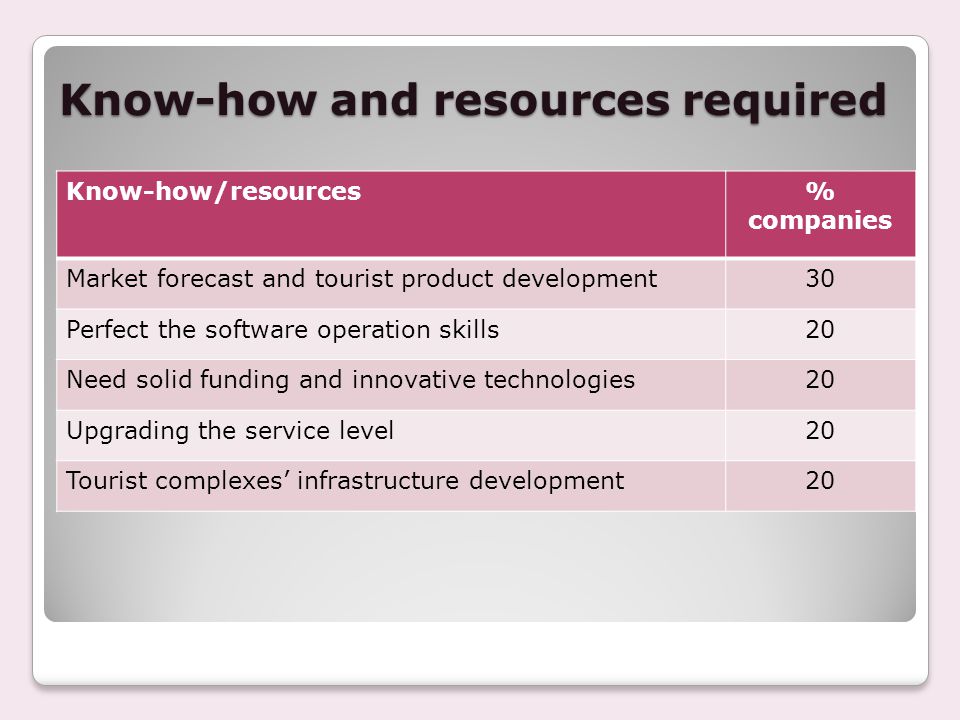 Know-how and resources required

| Know-how/resources | % companies |
|---|---|
| Market forecast and tourist product development | 30 |
| Perfect the software operation skills | 20 |
| Need solid funding and innovative technologies | 20 |
| Upgrading the service level | 20 |
| Tourist complexes’ infrastructure development | 20 |